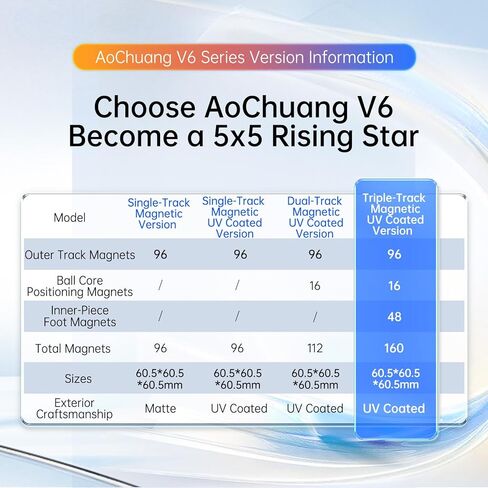 AoChuang V6 Series Version Information

Choose AoChuang V6
Become a 5x5 Rising Star

| Model | Single-Track Magnetic Version | Single-Track Magnetic UV Coated Version | Dual-Track Magnetic UV Coated Version | Triple-Track Magnetic UV Coated Version |
|---|---|---|---|---|
| Outer Track Magnets | 96 | 96 | 96 | 96 |
| Ball Core Positioning Magnets | / | / | 16 | 16 |
| Inner-Piece Foot Magnets | / | / | / | 48 |
| Total Magnets | 96 | 96 | 112 | 160 |
| Sizes | 60.5\*60.5 \*60.5mm | 60.5\*60.5 \*60.5mm | 60.5\*60.5 \*60.5mm | 60.5\*60.5 \*60.5mm |
| Exterior Craftsmanship | Matte | UV Coated | UV Coated | UV Coated |